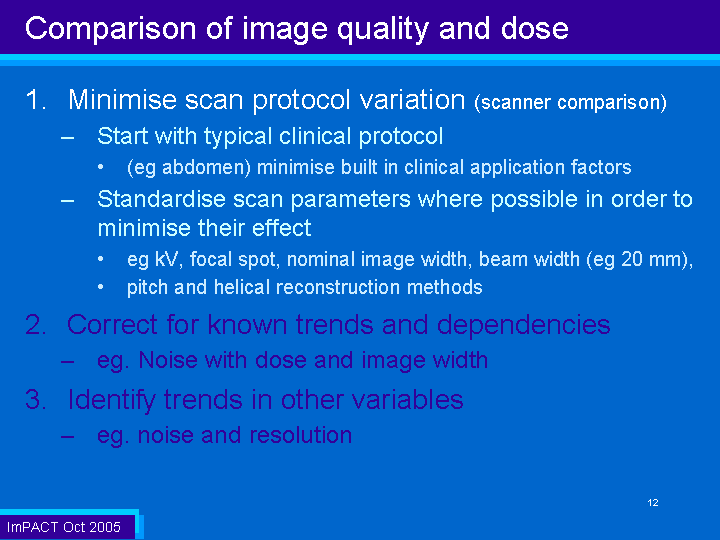 Comparison of image quality and dose

1. Minimise scan protocol variation (scanner comparison)
– Start with typical clinical protocol
• (eg abdomen) minimise built in clinical application factors
– Standardise scan parameters where possible in order to minimise their effect
• eg kV, focal spot, nominal image width, beam width (eg 20 mm),
• pitch and helical reconstruction methods

2. Correct for known trends and dependencies
– eg. Noise with dose and image width

3. Identify trends in other variables
– eg. noise and resolution

12

ImPACT Oct 2005